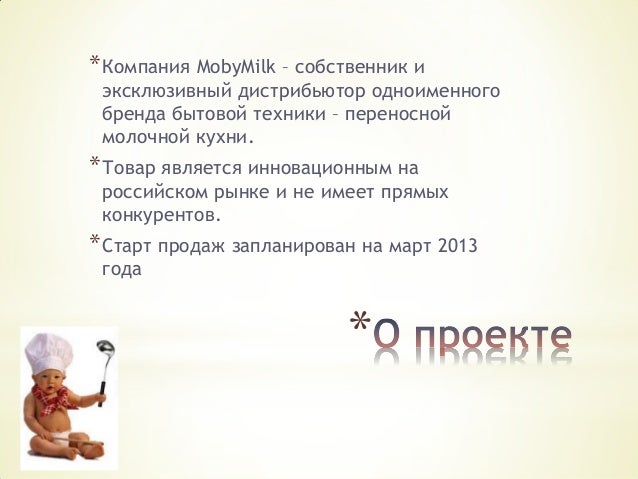 *Компания MobyMilk – собственник и эксклюзивный дистрибьютор одноименного бренда бытовой техники – переносной молочной кухни.

*Товар является инновационным на российском рынке и не имеет прямых конкурентов.

*Старт продаж запланирован на март 2013 года

*О проекте